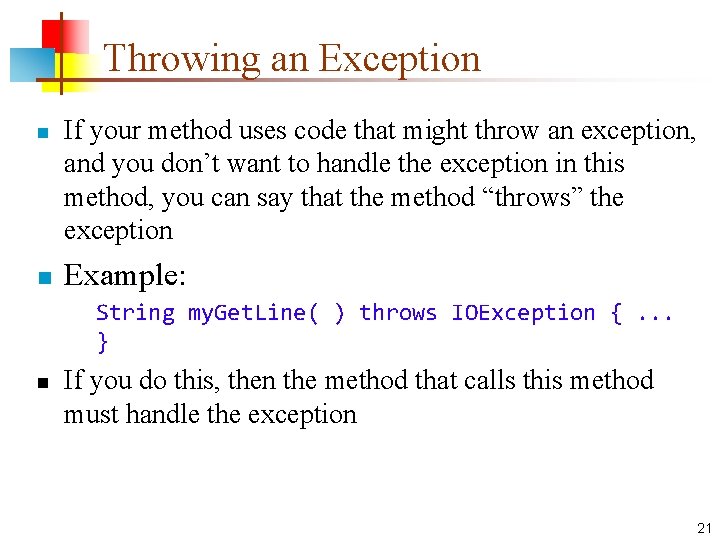 Throwing an Exception

If your method uses code that might throw an exception, and you don’t want to handle the exception in this method, you can say that the method “throws” the exception

Example:

String myGetLine( ) throws IOException { ... }

If you do this, then the method that calls this method must handle the exception

21